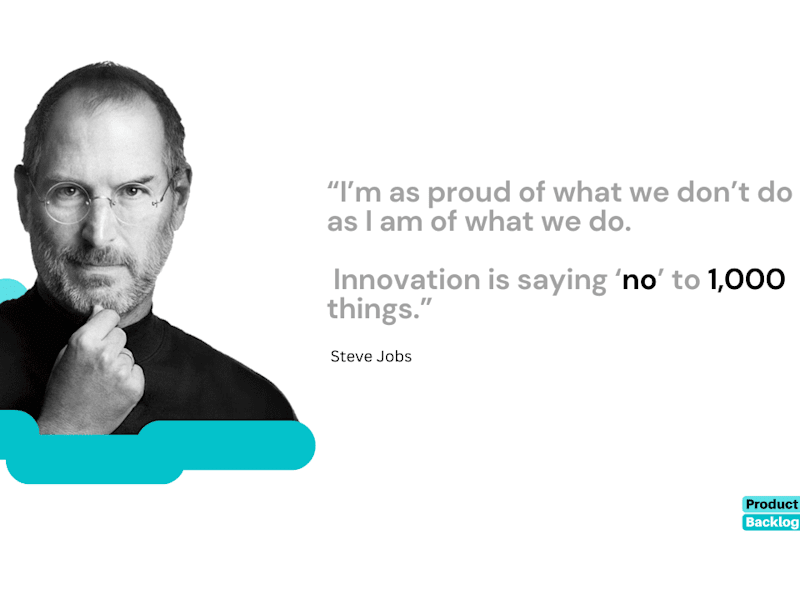 “I’m as proud of what we don’t do as I am of what we do.

Innovation is saying ‘no’ to 1,000 things.”

Steve Jobs

Product
Backlog